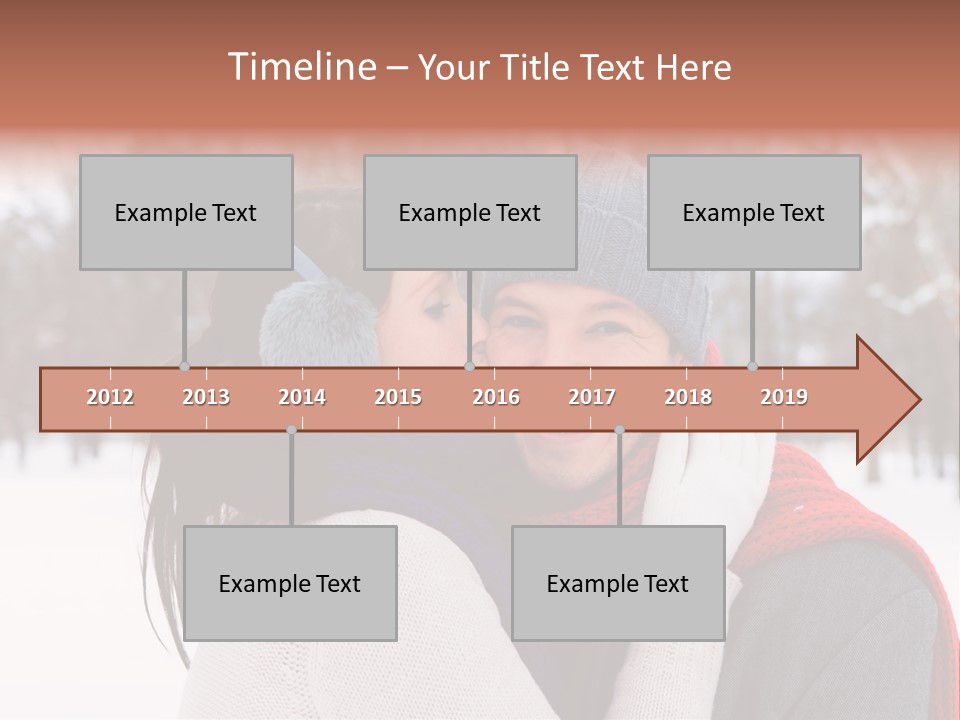 Timeline – Your Title Text Here

Example Text

Example Text

Example Text

2012 2013 2014 2015 2016 2017 2018 2019

Example Text

Example Text